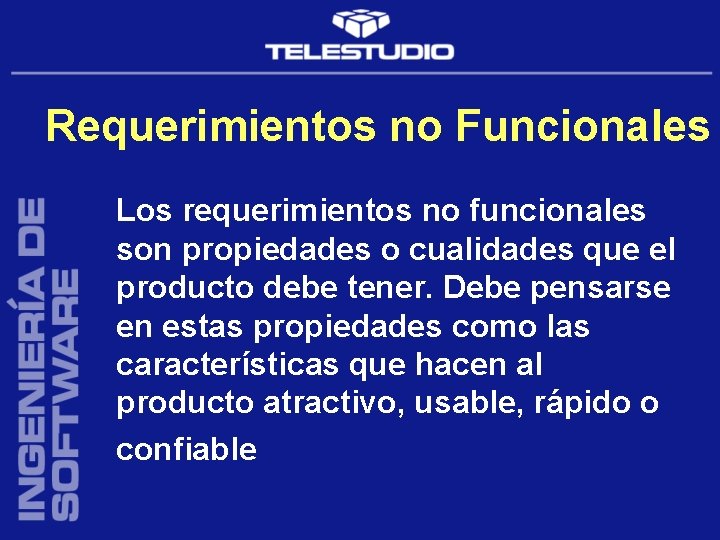 TELESTUDIO

Requerimientos no Funcionales

INGENIERÍA DE SOFTWARE

Los requerimientos no funcionales son propiedades o cualidades que el producto debe tener. Debe pensarse en estas propiedades como las características que hacen al producto atractivo, usable, rápido o confiable